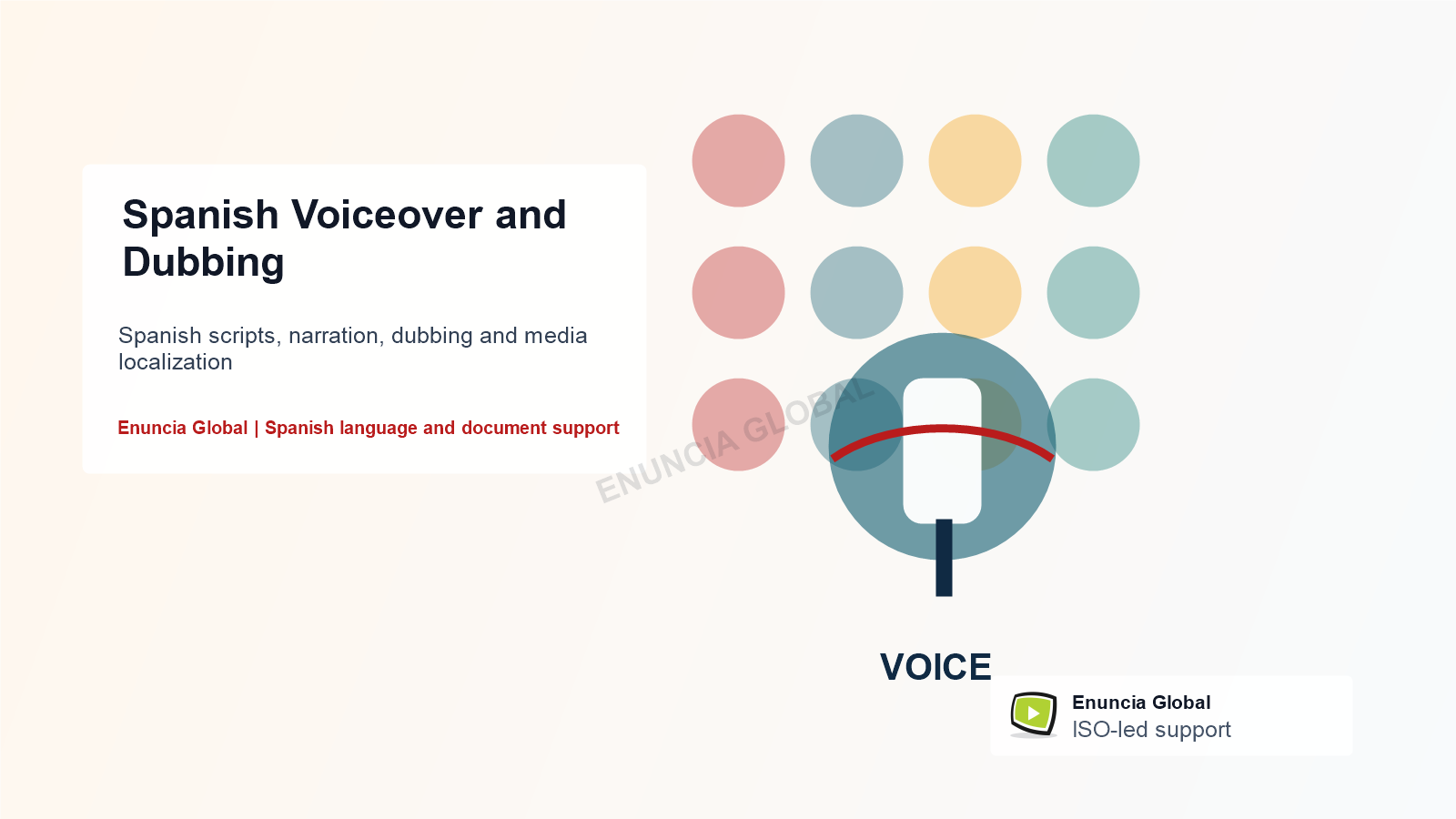 Spanish Voiceover and Dubbing

Spanish scripts, narration, dubbing and media localization

Enuncia Global | Spanish language and document support

ENUNCIA GLOBAL

VOICE

Enuncia Global
ISO-led support